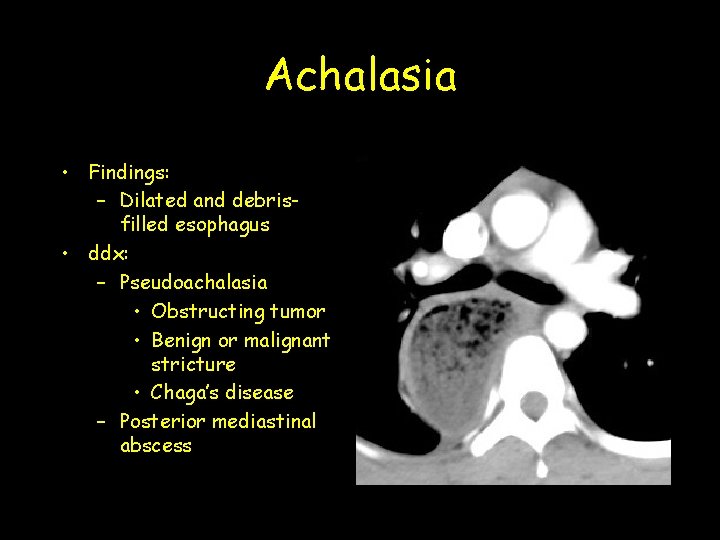 Achalasia

• Findings:
  – Dilated and debris-filled esophagus
• ddx:
  – Pseudoachalasia
    • Obstructing tumor
    • Benign or malignant stricture
    • Chaga's disease
  – Posterior mediastinal abscess